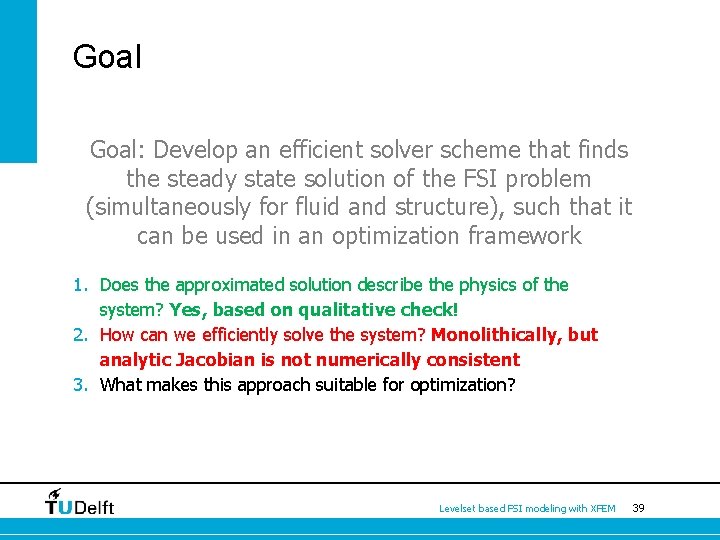 Goal

Goal: Develop an efficient solver scheme that finds the steady state solution of the FSI problem (simultaneously for fluid and structure), such that it can be used in an optimization framework

1. Does the approximated solution describe the physics of the system? Yes, based on qualitative check!
2. How can we efficiently solve the system? Monolithically, but analytic Jacobian is not numerically consistent
3. What makes this approach suitable for optimization?

TUDelft

Levelset based FSI modeling with XFEM 39